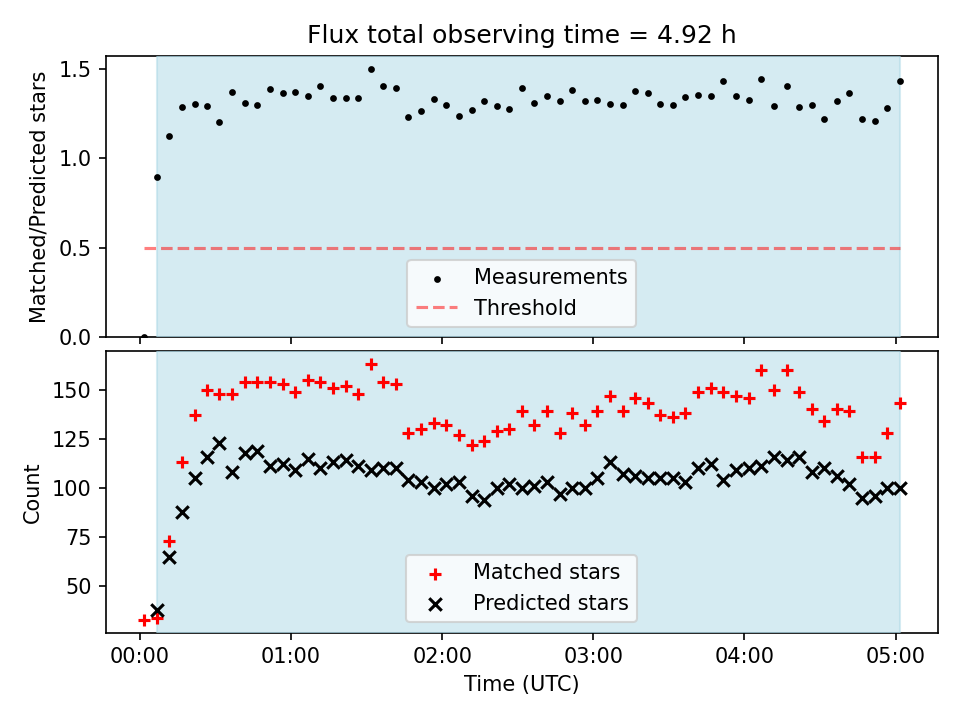 Flux total observing time = 4.92 h

Matched/Predicted stars

1.5
1.0
0.5
0.0

Measurements
Threshold

Count

150
125
100
75
50

Matched stars
Predicted stars

00:00
01:00
02:00
03:00
04:00
05:00

Time (UTC)